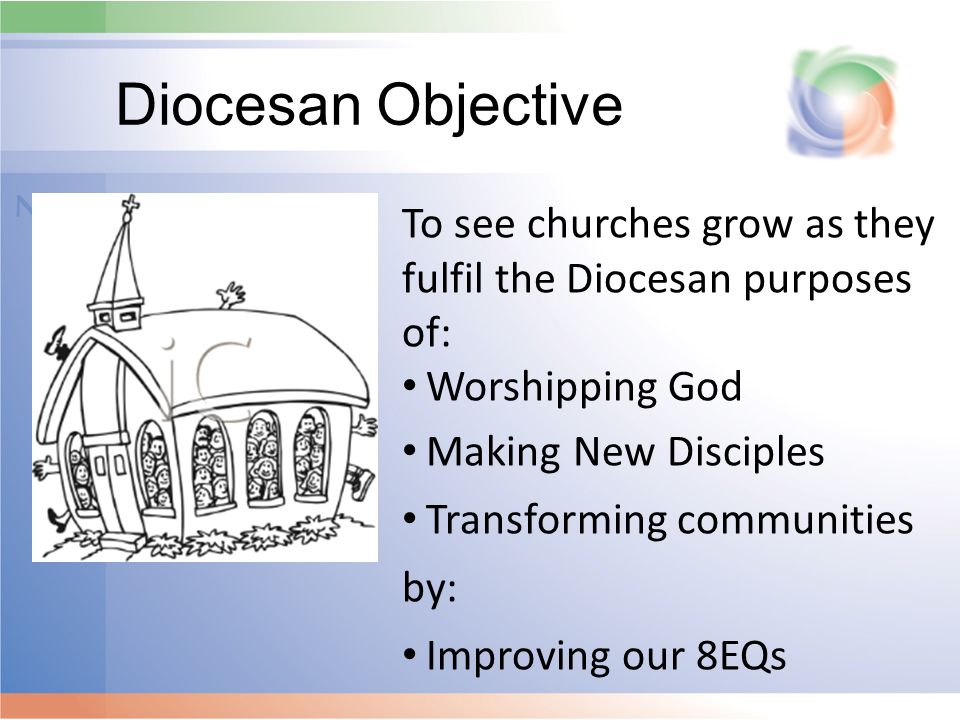 Diocesan Objective

To see churches grow as they fulfil the Diocesan purposes of:

• Worshipping God

• Making New Disciples

• Transforming communities

by:

• Improving our 8EQs